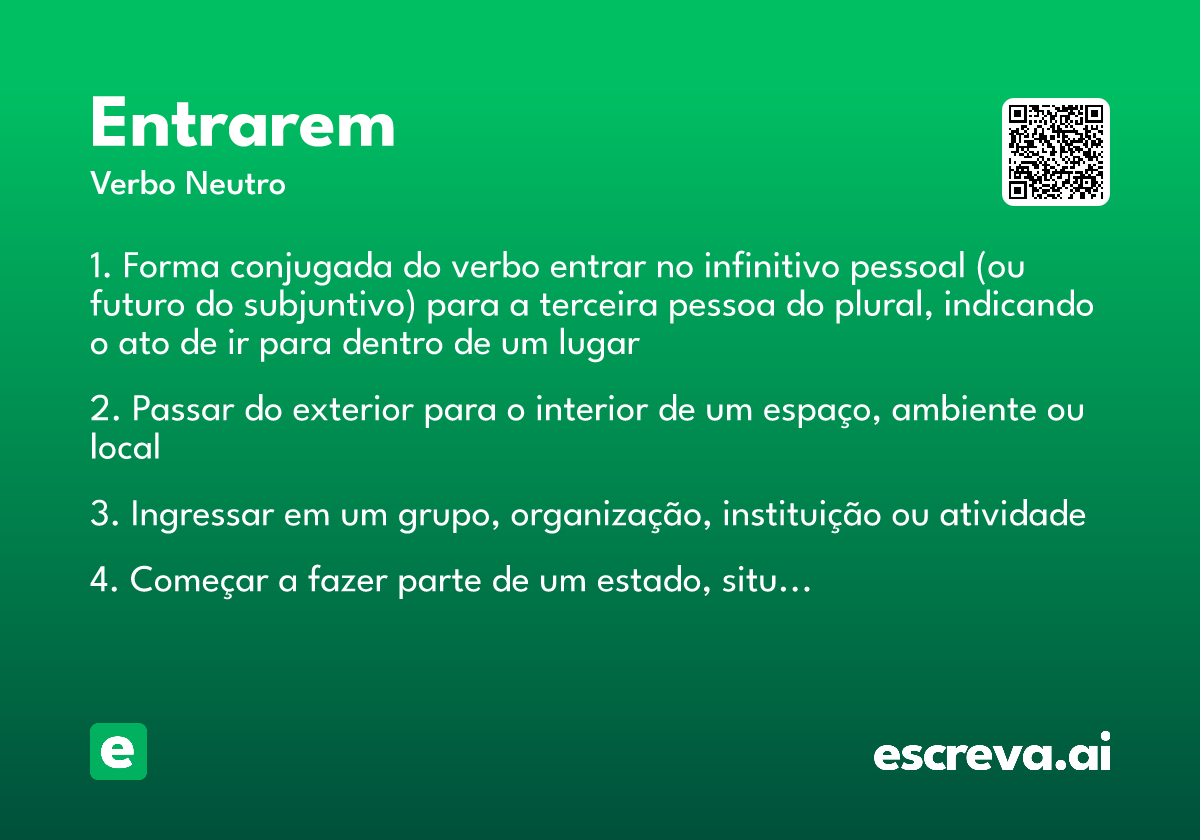 Entrarem
Verbo Neutro

1. Forma conjugada do verbo entrar no infinitivo pessoal (ou futuro do subjuntivo) para a terceira pessoa do plural, indicando o ato de ir para dentro de um lugar

2. Passar do exterior para o interior de um espaço, ambiente ou local

3. Ingressar em um grupo, organização, instituição ou atividade

4. Começar a fazer parte de um estado, situ…

e

escreva.ai